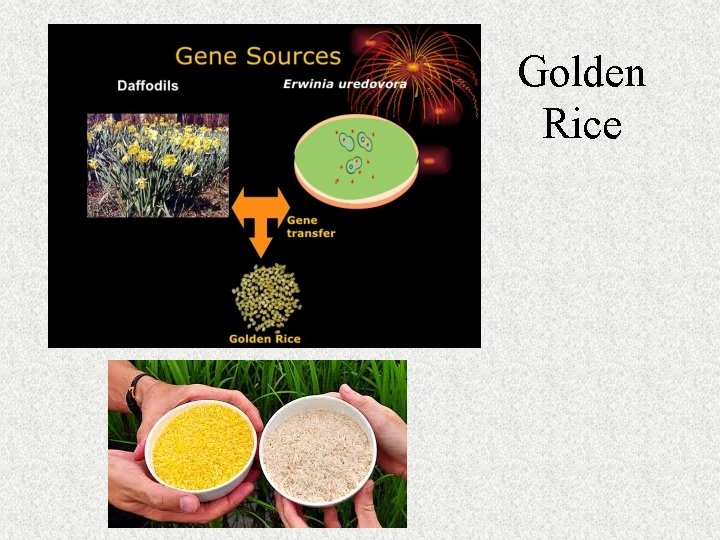 Gene Sources

Daffodils

Erwinia uredovora

Gene transfer

Golden Rice

Golden Rice